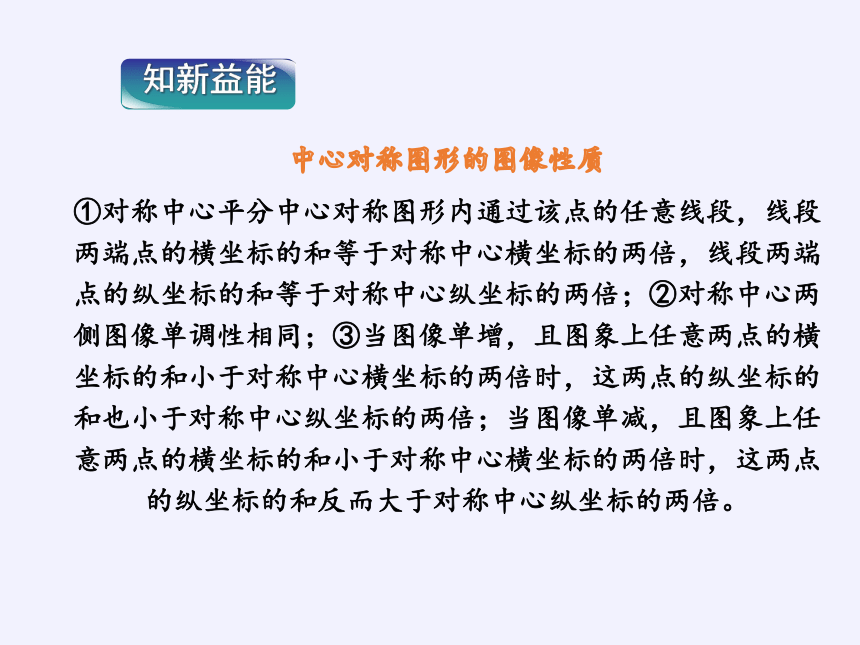 知新益能

中心对称图形的图像性质

①对称中心平分中心对称图形内通过该点的任意线段，线段两端点的横坐标的和等于对称中心横坐标的两倍，线段两端点的纵坐标的和等于对称中心纵坐标的两倍；②对称中心两侧图像单调性相同；③当图像单增，且图象上任意两点的横坐标的和小于对称中心横坐标的两倍时，这两点的纵坐标的和也小于对称中心纵坐标的两倍；当图像单减，且图象上任意两点的横坐标的和小于对称中心横坐标的两倍时，这两点的纵坐标的和反而大于对称中心纵坐标的两倍。